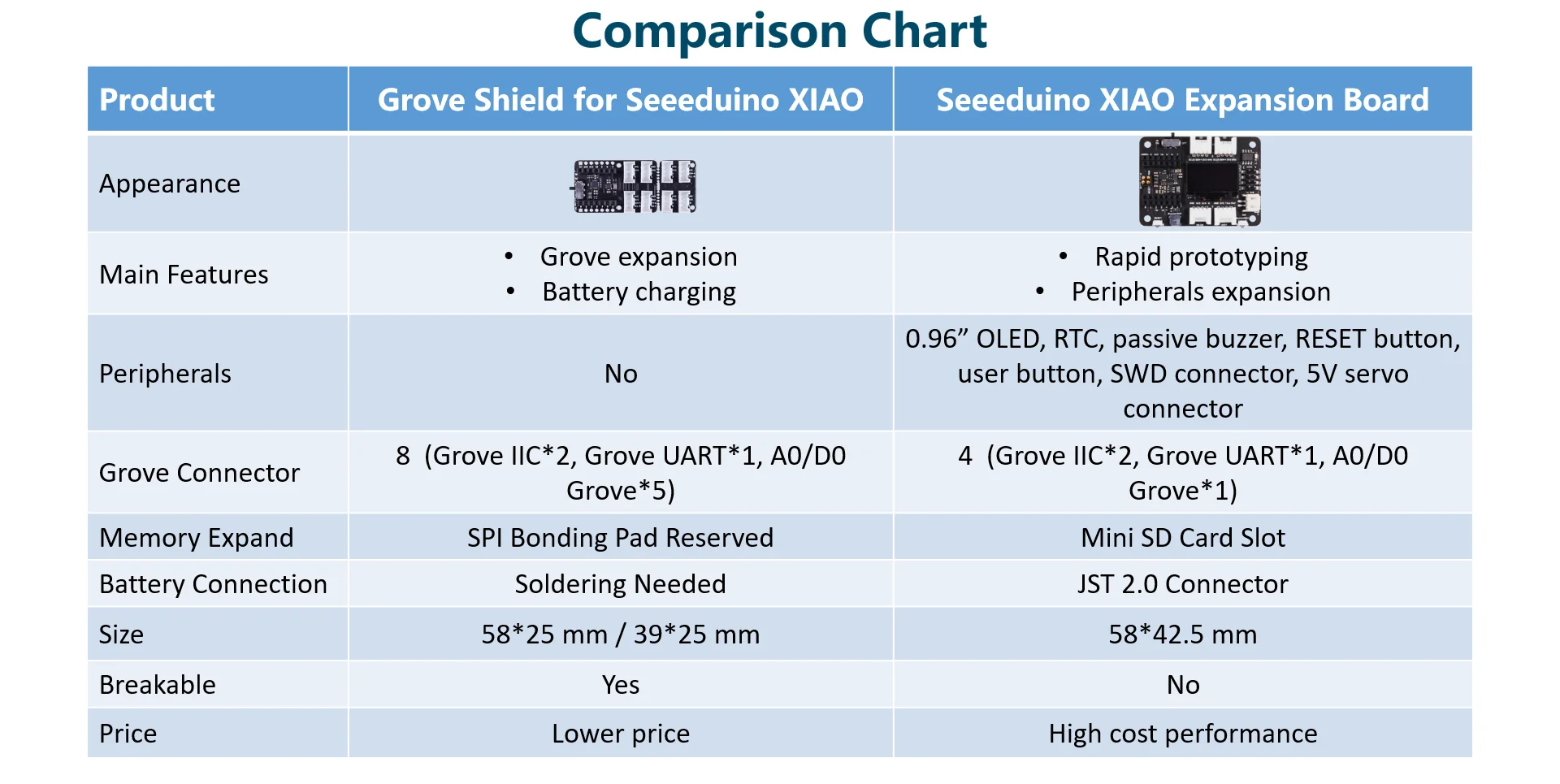 Comparison Chart

| Product | Grove Shield for Seeeduino XIAO | Seeeduino XIAO Expansion Board |
|---|---|---|
| Appearance | | |
| Main Features | • Grove expansion • Battery charging | • Rapid prototyping • Peripherals expansion |
| Peripherals | No | 0.96” OLED, RTC, passive buzzer, RESET button, user button, SWD connector, 5V servo connector |
| Grove Connector | 8 (Grove IIC*2, Grove UART*1, A0/D0 Grove*5) | 4 (Grove IIC*2, Grove UART*1, A0/D0 Grove*1) |
| Memory Expand | SPI Bonding Pad Reserved | Mini SD Card Slot |
| Battery Connection | Soldering Needed | JST 2.0 Connector |
| Size | 58*25 mm / 39*25 mm | 58*42.5 mm |
| Breakable | Yes | No |
| Price | Lower price | High cost performance |